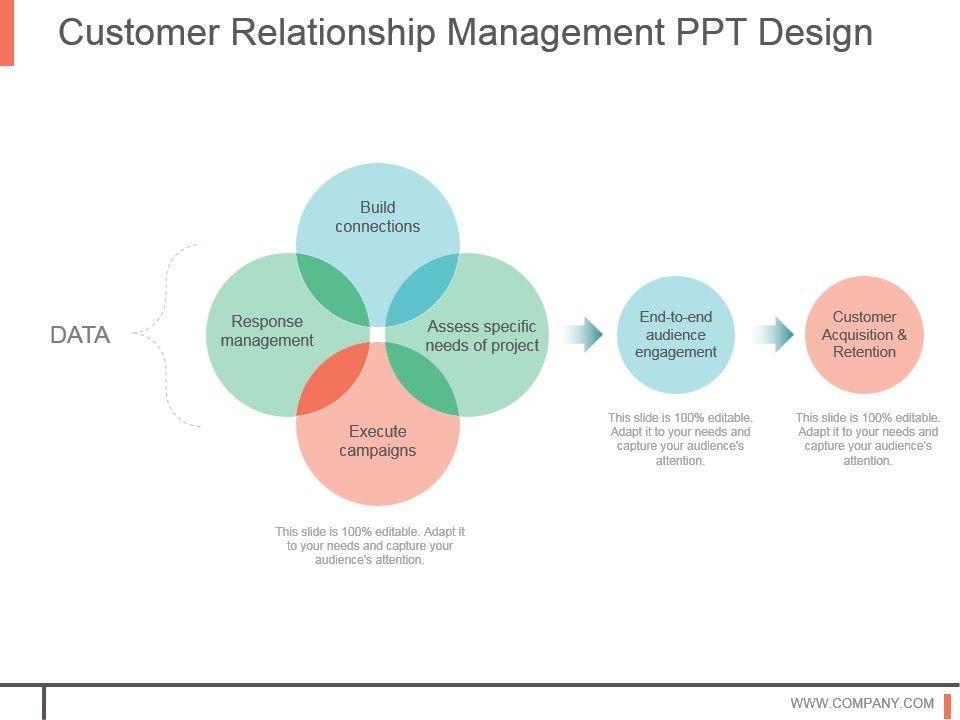 Customer Relationship Management PPT Design

DATA

Build connections

Response management

Assess specific needs of project

Execute campaigns

This slide is 100% editable. Adapt it to your needs and capture your audience's attention.

End-to-end audience engagement

This slide is 100% editable. Adapt it to your needs and capture your audience's attention.

Customer Acquisition & Retention

This slide is 100% editable. Adapt it to your needs and capture your audience's attention.

WWW.COMPANY.COM